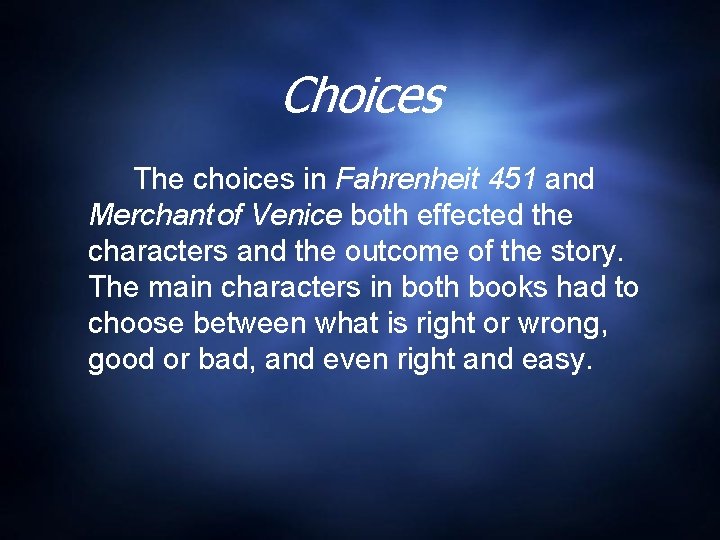 Choices

The choices in Fahrenheit 451 and Merchant of Venice both effected the characters and the outcome of the story. The main characters in both books had to choose between what is right or wrong, good or bad, and even right and easy.